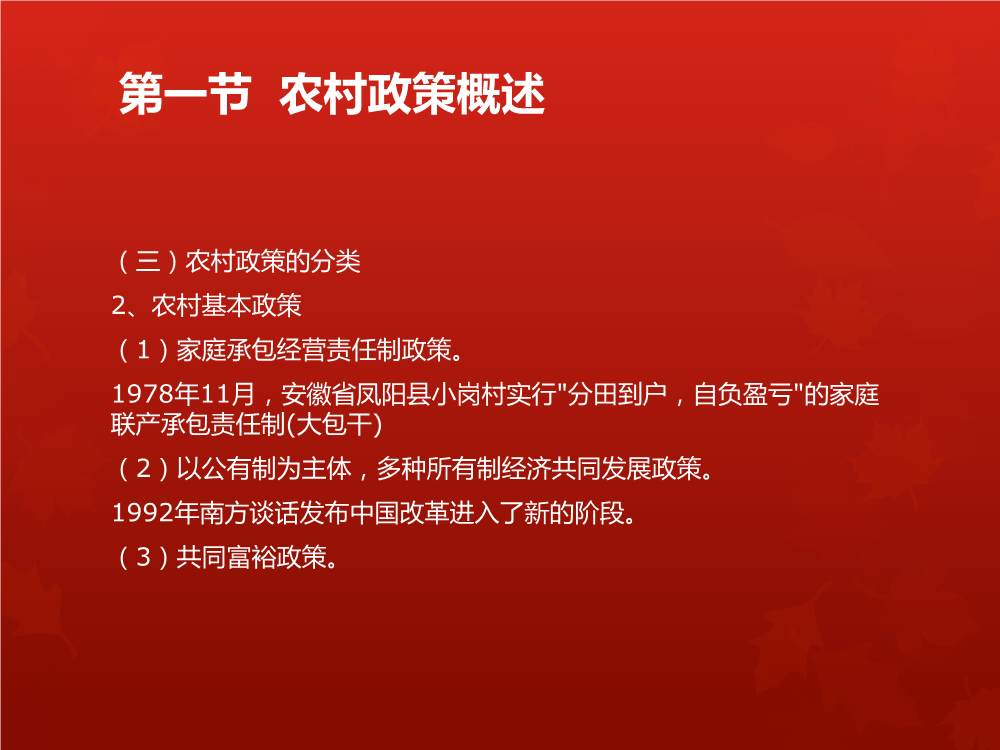 第一节 农村政策概述

（三）农村政策的分类

2、农村基本政策

（1）家庭承包经营责任制政策。

1978年11月，安徽省凤阳县小岗村实行"分田到户，自负盈亏"的家庭联产承包责任制(大包干)

（2）以公有制为主体，多种所有制经济共同发展政策。

1992年南方谈话发布中国改革进入了新的阶段。

（3）共同富裕政策。